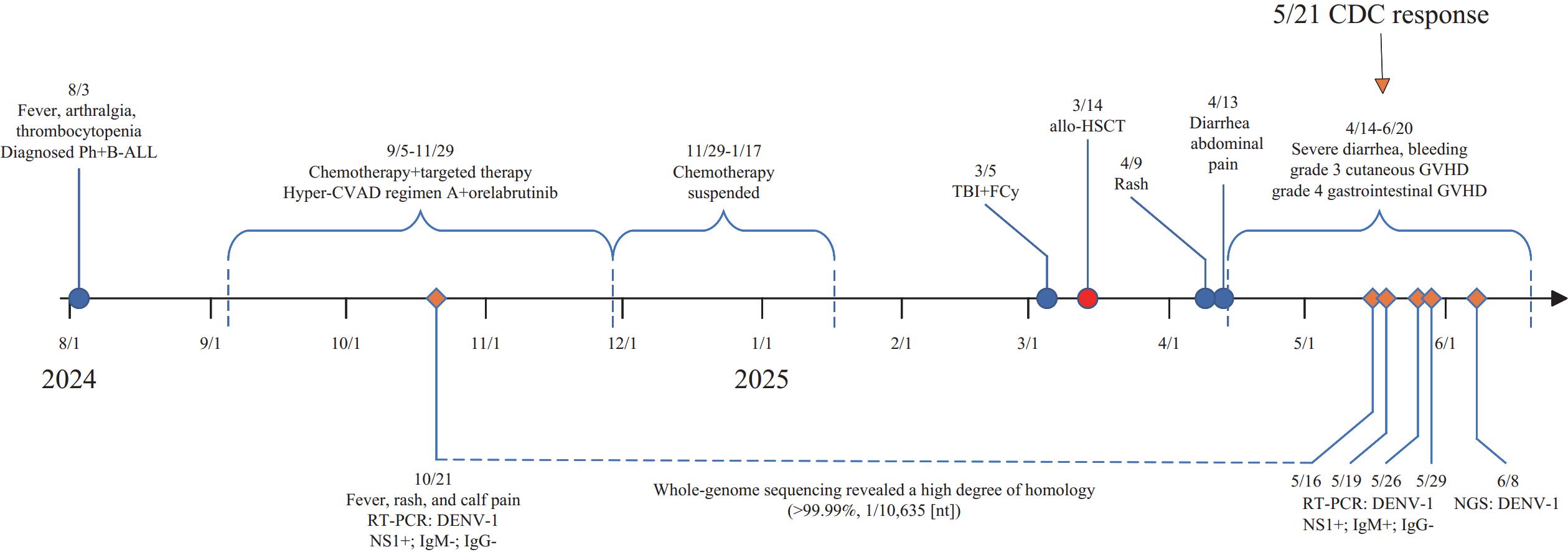 5/21 CDC response

8/3
Fever, arthralgia, thrombocytopenia
Diagnosed Ph+B-ALL

9/5-11/29
Chemotherapy+targeted therapy
Hyper-CVAD regimen A+orelabrutinib

11/29-1/17
Chemotherapy suspended

3/5
TBI+FCy

3/14
allo-HSCT

4/9
Rash

4/13
Diarrhea abdominal pain

4/14-6/20
Severe diarrhea, bleeding
grade 3 cutaneous GVHD
grade 4 gastrointestinal GVHD

8/1 9/1 10/1 11/1 12/1 1/1 2/1 3/1 4/1 5/1 6/1

2024

2025

10/21
Fever, rash, and calf pain
RT-PCR: DENV-1
NS1+; IgM-; IgG-

Whole-genome sequencing revealed a high degree of homology (>99.99%, 1/10,635 [nt])

5/16 5/19 5/26 5/29
RT-PCR: DENV-1
NS1+; IgM+; IgG-

6/8
NGS: DENV-1